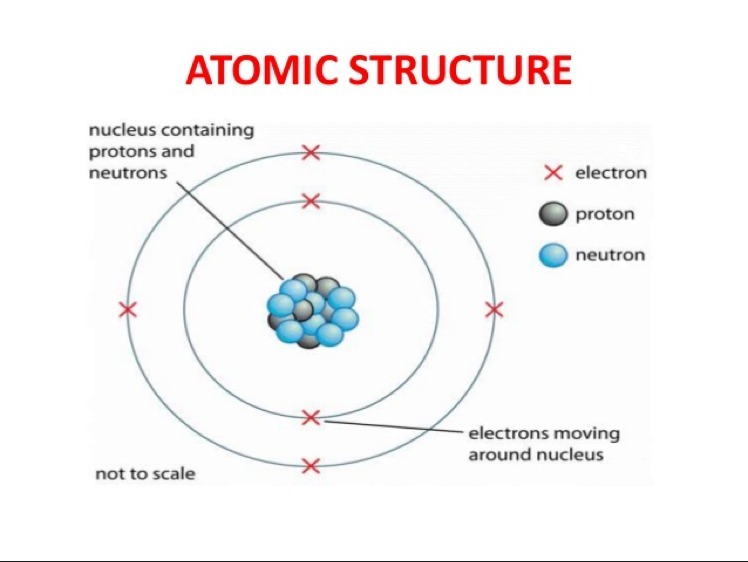 ATOMIC STRUCTURE

nucleus containing protons and neutrons

electron

proton

neutron

electrons moving around nucleus

not to scale